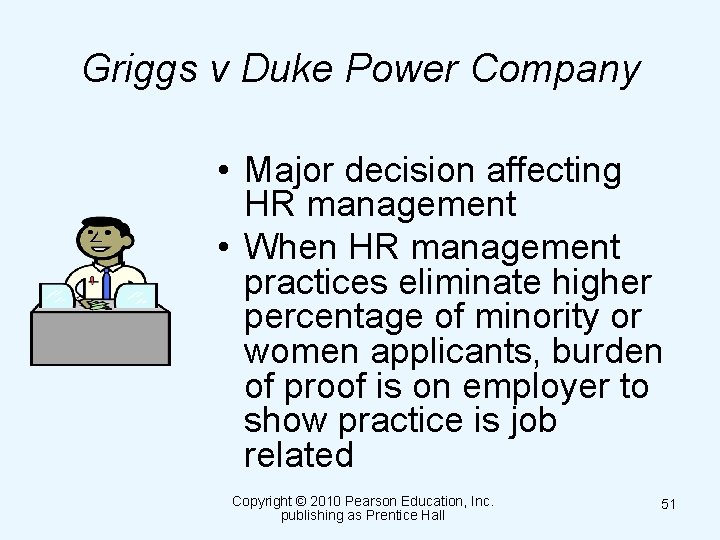 Griggs v Duke Power Company

• Major decision affecting HR management
• When HR management practices eliminate higher percentage of minority or women applicants, burden of proof is on employer to show practice is job related

Copyright © 2010 Pearson Education, Inc. publishing as Prentice Hall

51